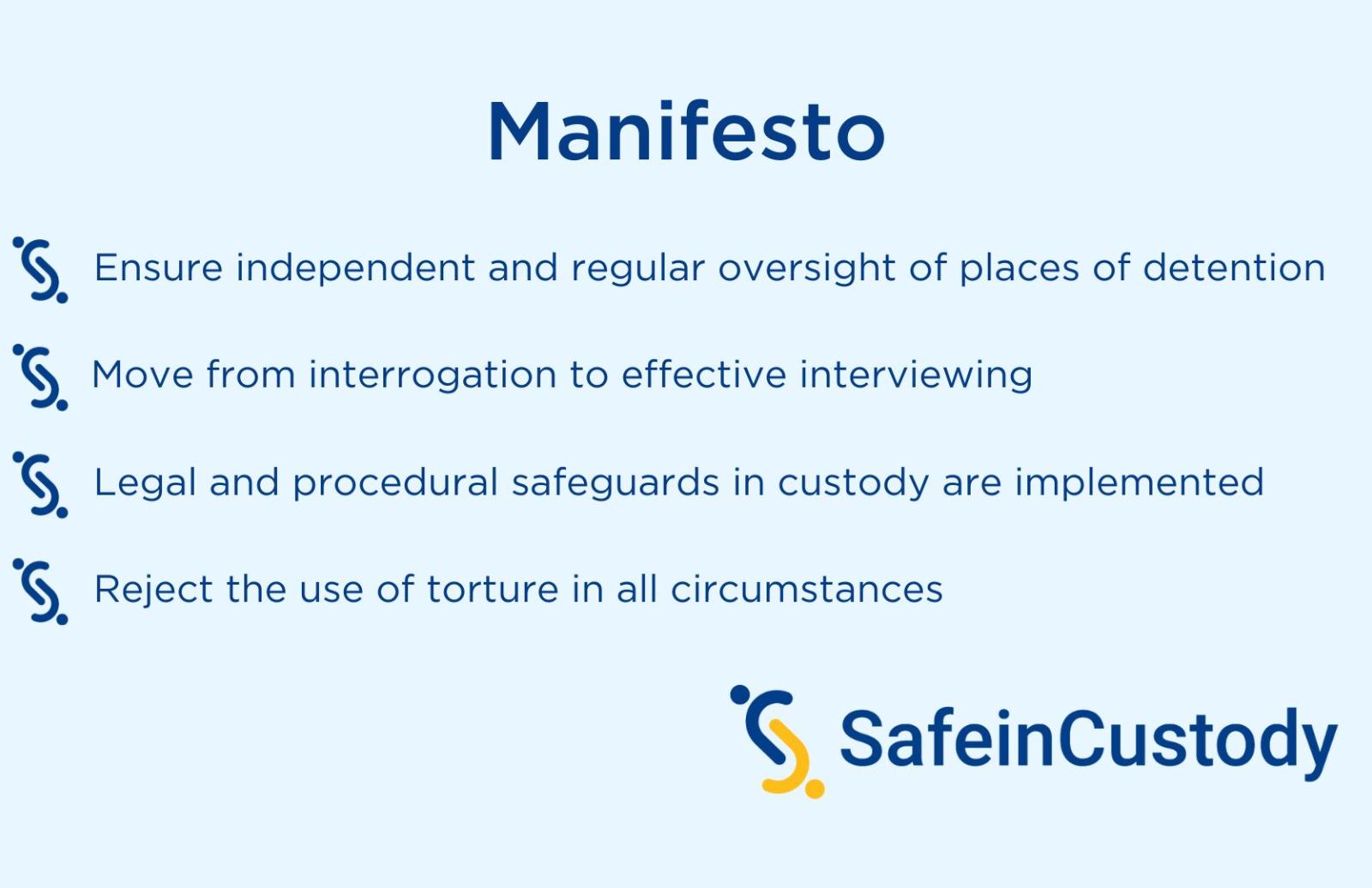 Manifesto

Ensure independent and regular oversight of places of detention

Move from interrogation to effective interviewing

Legal and procedural safeguards in custody are implemented

Reject the use of torture in all circumstances

SafeinCustody